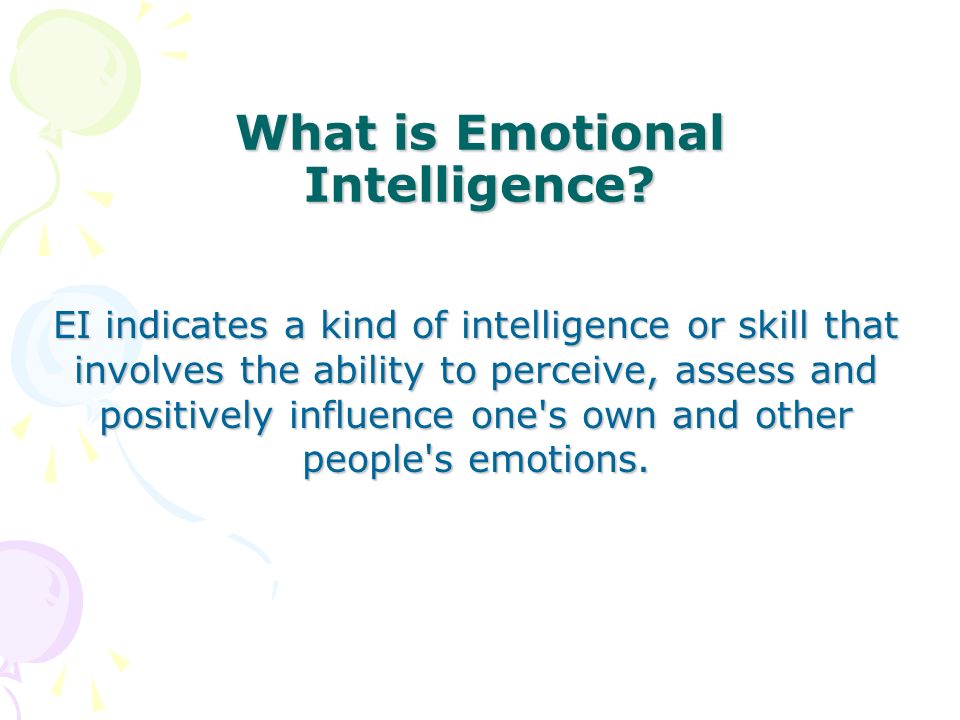 What is Emotional Intelligence?

EI indicates a kind of intelligence or skill that involves the ability to perceive, assess and positively influence one's own and other people's emotions.